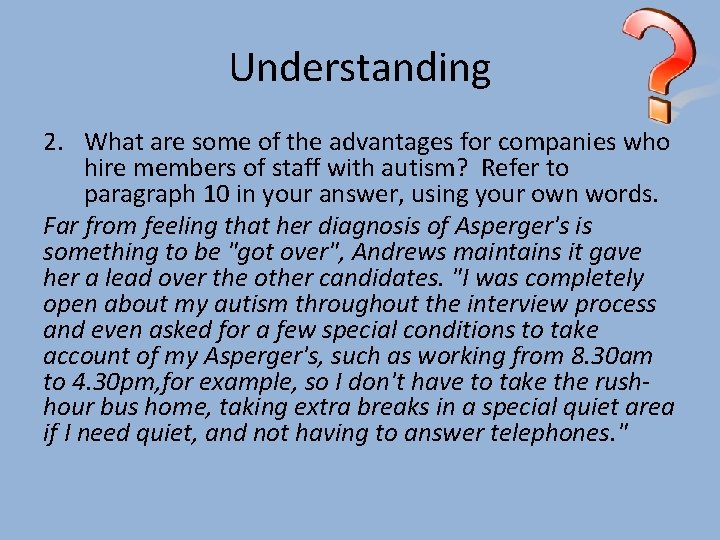 Understanding

2. What are some of the advantages for companies who hire members of staff with autism? Refer to paragraph 10 in your answer, using your own words.

Far from feeling that her diagnosis of Asperger's is something to be "got over", Andrews maintains it gave her a lead over the other candidates. "I was completely open about my autism throughout the interview process and even asked for a few special conditions to take account of my Asperger's, such as working from 8.30am to 4.30pm,for example, so I don't have to take the rush-hour bus home, taking extra breaks in a special quiet area if I need quiet, and not having to answer telephones."